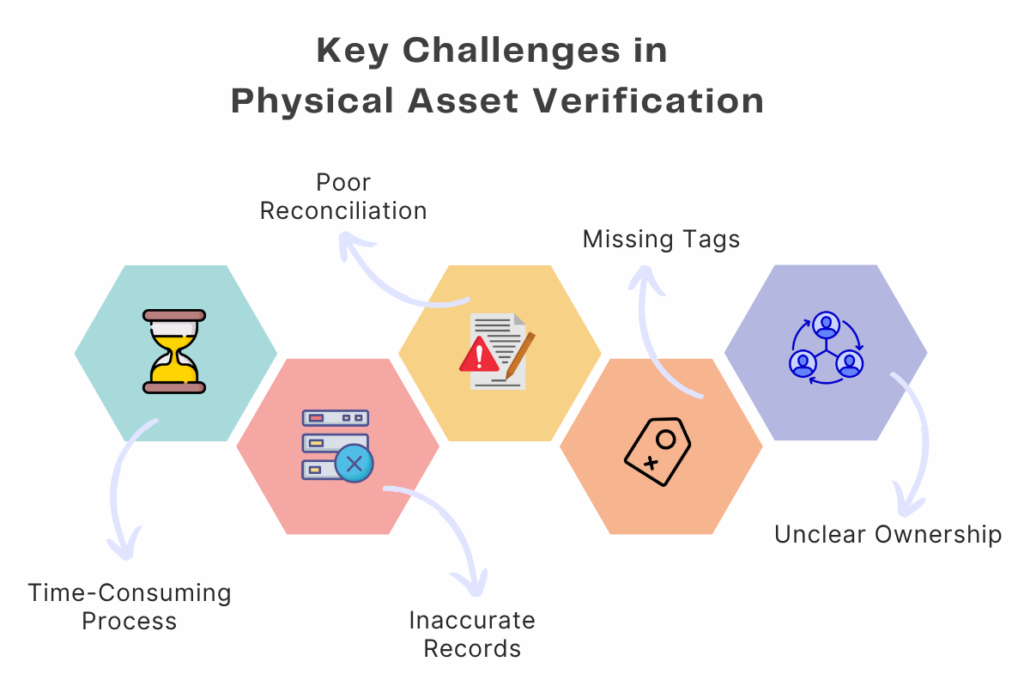 Key Challenges in Physical Asset Verification

Poor Reconciliation

Missing Tags

Time-Consuming Process

Inaccurate Records

Unclear Ownership